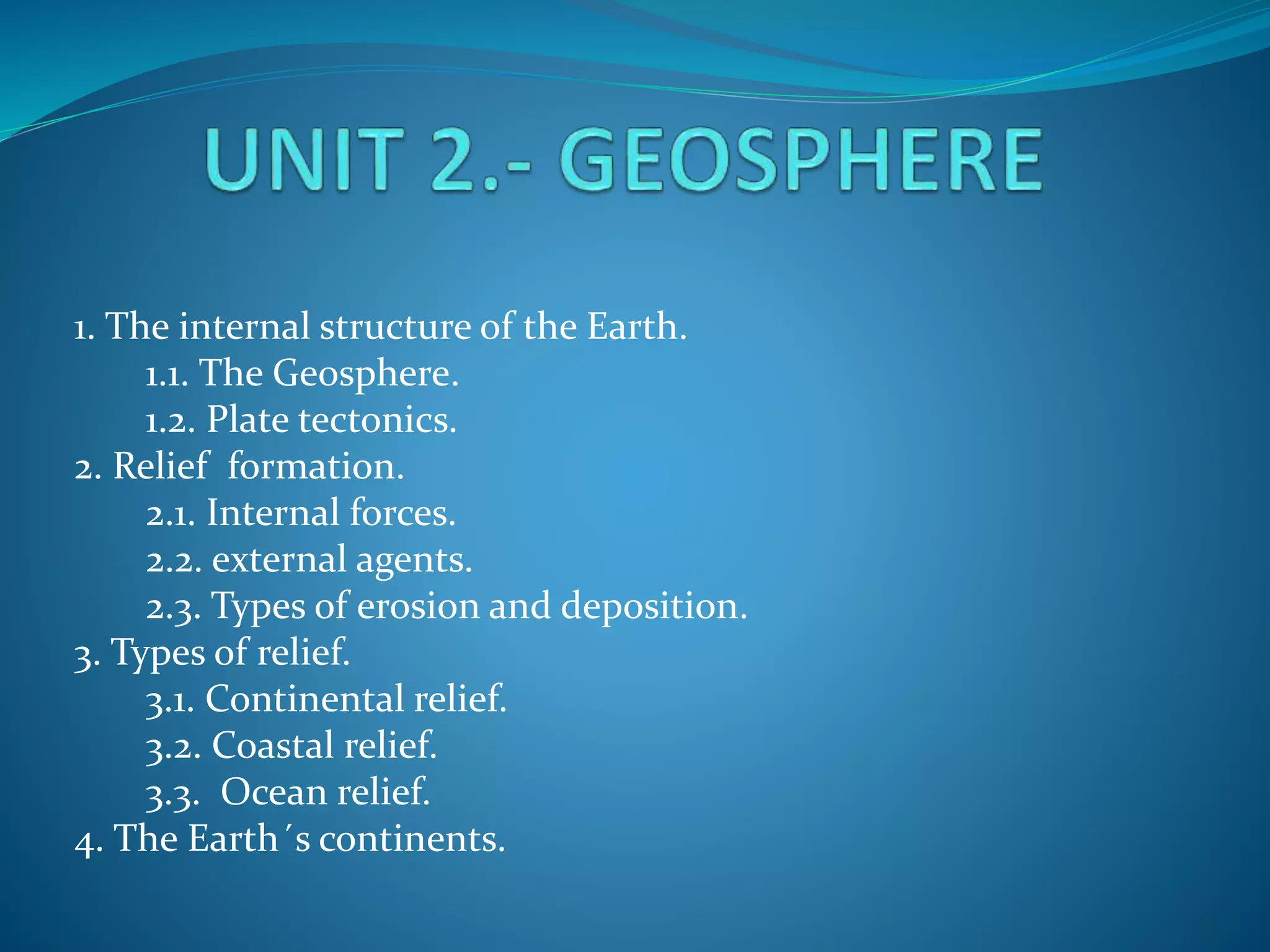 UNIT 2.- GEOSPHERE

1. The internal structure of the Earth.
1.1. The Geosphere.
1.2. Plate tectonics.
2. Relief formation.
2.1. Internal forces.
2.2. external agents.
2.3. Types of erosion and deposition.
3. Types of relief.
3.1. Continental relief.
3.2. Coastal relief.
3.3. Ocean relief.
4. The Earth´s continents.